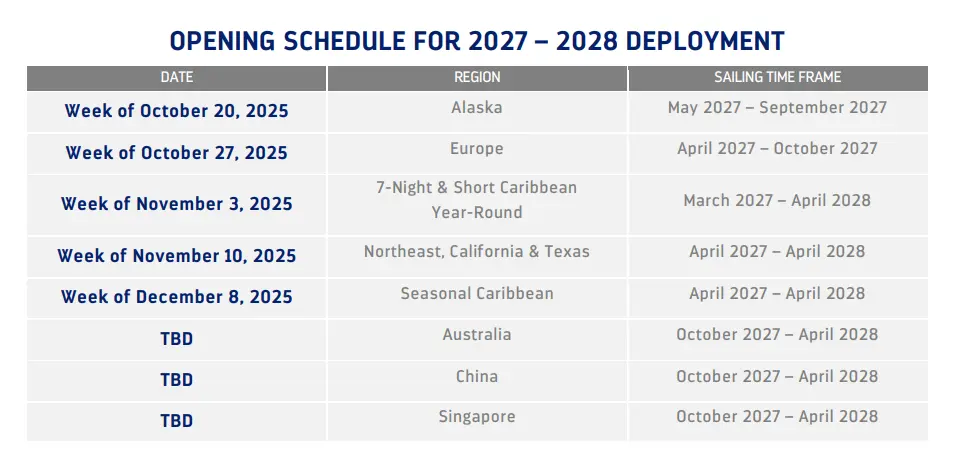 OPENING SCHEDULE FOR 2027 – 2028 DEPLOYMENT

| DATE | REGION | SAILING TIME FRAME |
|---|---|---|
| Week of October 20, 2025 | Alaska | May 2027 – September 2027 |
| Week of October 27, 2025 | Europe | April 2027 – October 2027 |
| Week of November 3, 2025 | 7-Night & Short Caribbean Year-Round | March 2027 – April 2028 |
| Week of November 10, 2025 | Northeast, California & Texas | April 2027 – April 2028 |
| Week of December 8, 2025 | Seasonal Caribbean | April 2027 – April 2028 |
| TBD | Australia | October 2027 – April 2028 |
| TBD | China | October 2027 – April 2028 |
| TBD | Singapore | October 2027 – April 2028 |